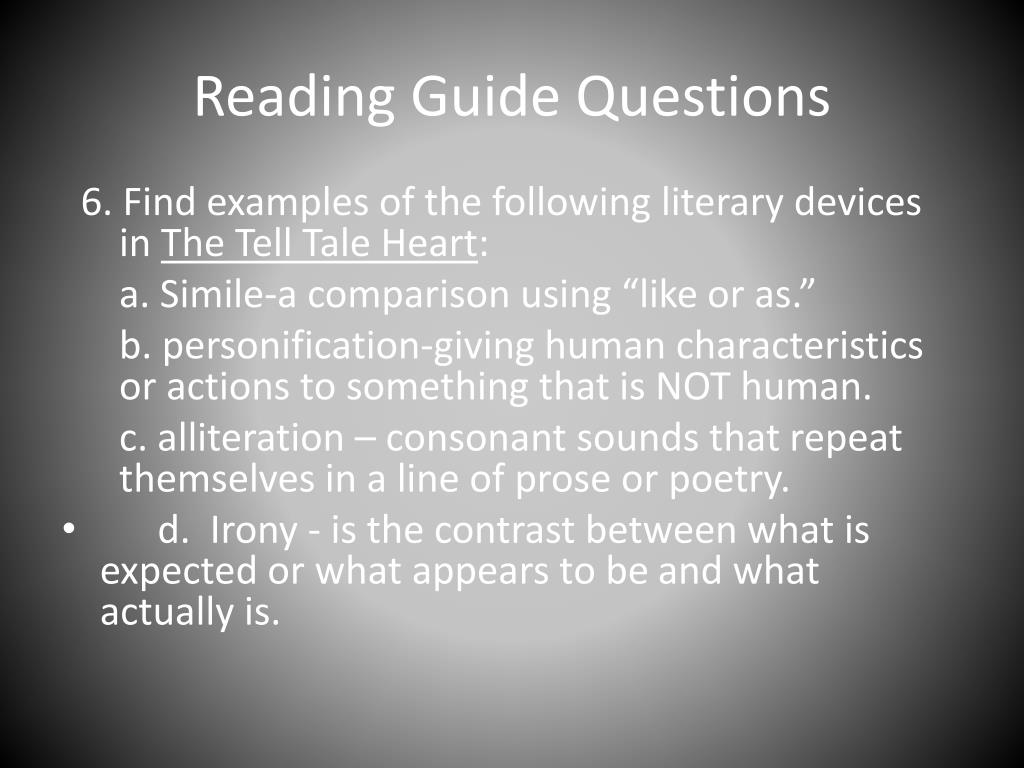 Reading Guide Questions

6. Find examples of the following literary devices in The Tell Tale Heart:

a. Simile-a comparison using “like or as.”

b. personification-giving human characteristics or actions to something that is NOT human.

c. alliteration – consonant sounds that repeat themselves in a line of prose or poetry.

• d. Irony - is the contrast between what is expected or what appears to be and what actually is.